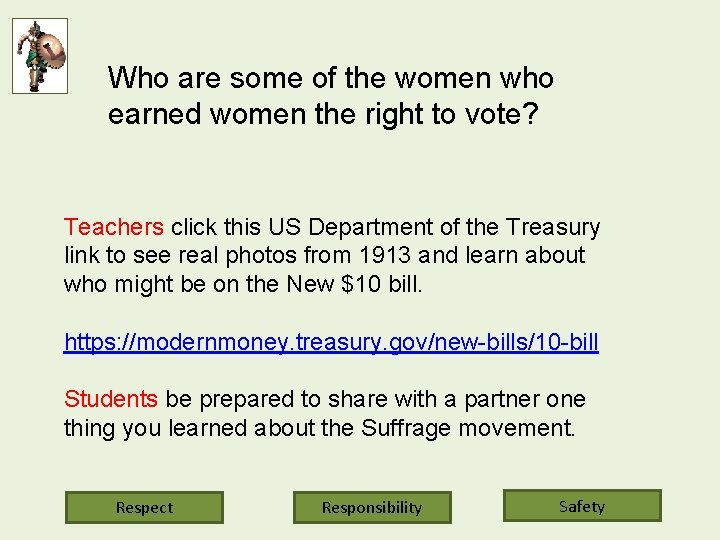 Who are some of the women who earned women the right to vote?

Teachers click this US Department of the Treasury link to see real photos from 1913 and learn about who might be on the New $10 bill.

https://modernmoney.treasury.gov/new-bills/10-bill

Students be prepared to share with a partner one thing you learned about the Suffrage movement.

Respect

Responsibility

Safety